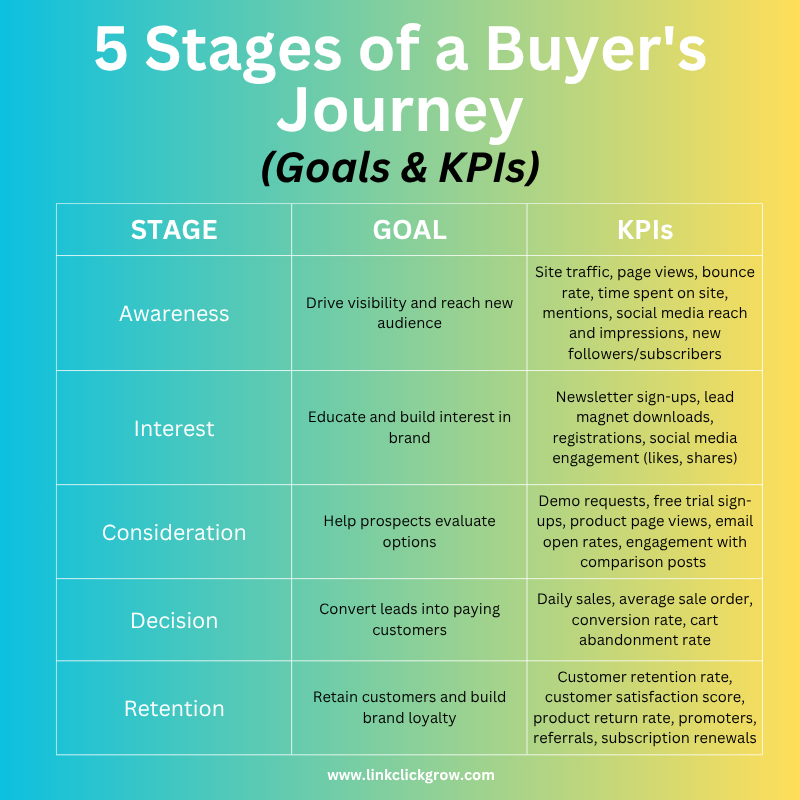 5 Stages of a Buyer's Journey

(Goals & KPIs)

| STAGE | GOAL | KPIs |
|---|---|---|
| Awareness | Drive visibility and reach new audience | Site traffic, page views, bounce rate, time spent on site, mentions, social media reach and impressions, new followers/subscribers |
| Interest | Educate and build interest in brand | Newsletter sign-ups, lead magnet downloads, registrations, social media engagement (likes, shares) |
| Consideration | Help prospects evaluate options | Demo requests, free trial sign-ups, product page views, email open rates, engagement with comparison posts |
| Decision | Convert leads into paying customers | Daily sales, average sale order, conversion rate, cart abandonment rate |
| Retention | Retain customers and build brand loyalty | Customer retention rate, customer satisfaction score, product return rate, promoters, referrals, subscription renewals |

www.linkclickgrow.com